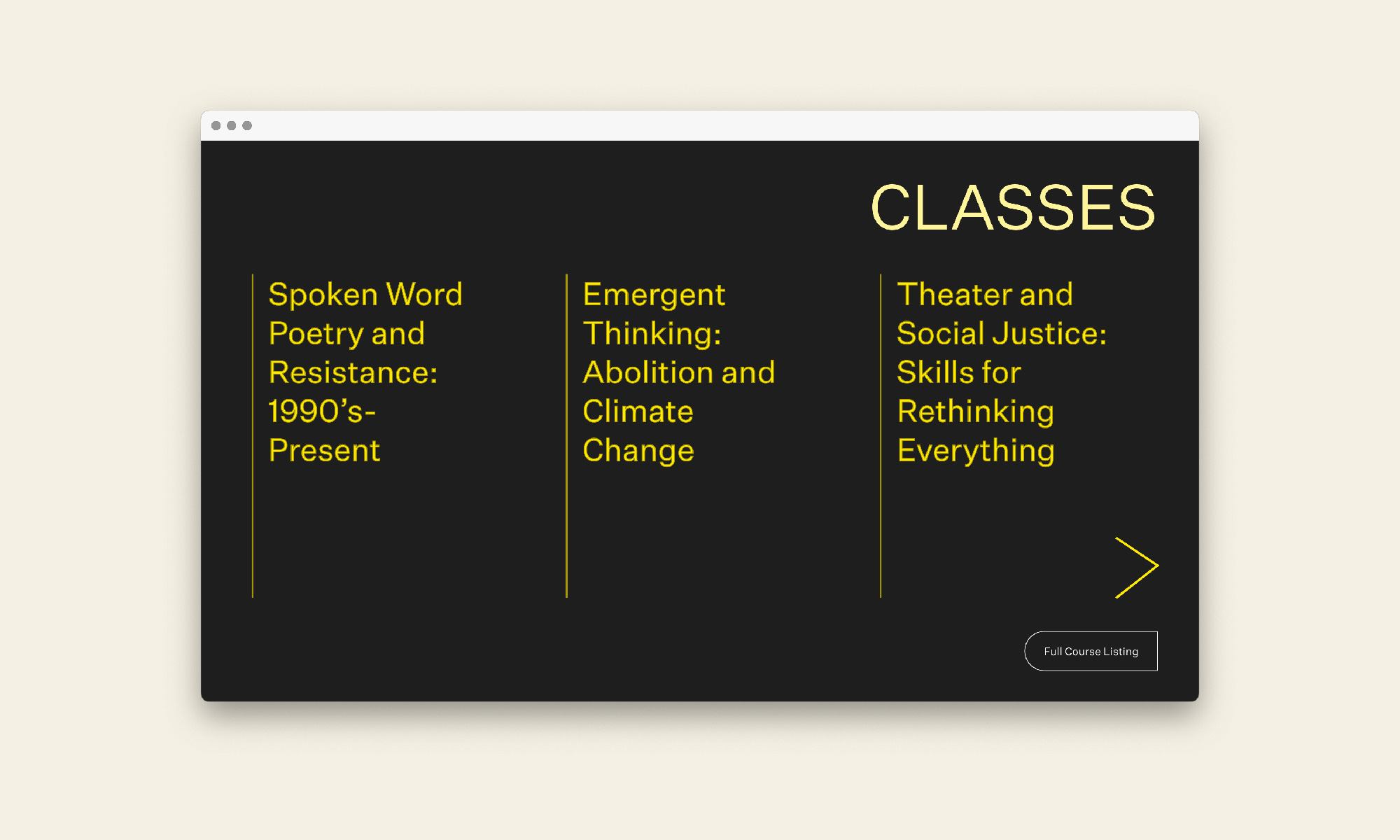 CLASSES

Spoken Word Poetry and Resistance: 1990’s-Present

Emergent Thinking: Abolition and Climate Change

Theater and Social Justice: Skills for Rethinking Everything

Full Course Listing